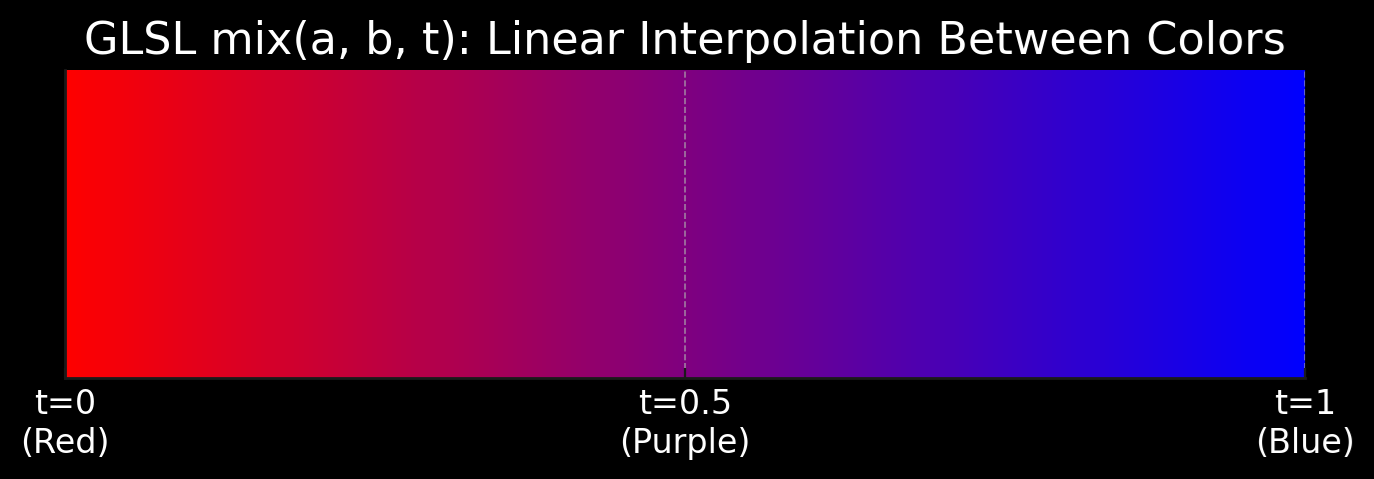 GLSL mix(a, b, t): Linear Interpolation Between Colors

t=0
(Red)

t=0.5
(Purple)

t=1
(Blue)